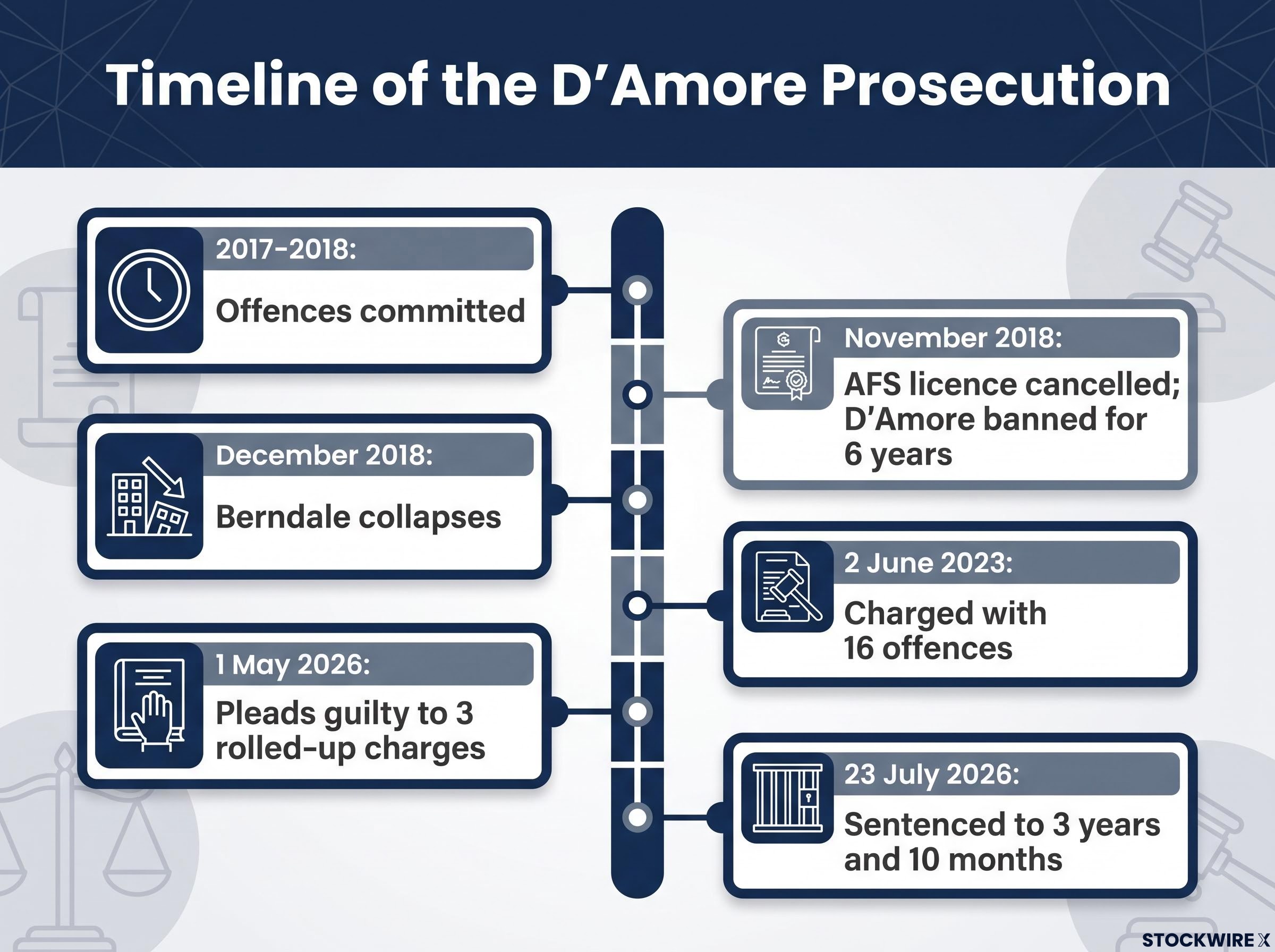 Timeline of the D'Amore Prosecution

2017-2018:
Offences committed

November 2018:
AFS licence cancelled; D'Amore banned for 6 years

December 2018:
Berndale collapses

2 June 2023:
Charged with 16 offences

1 May 2026:
Pleads guilty to 3 rolled-up charges

23 July 2026:
Sentenced to 3 years and 10 months

STOCKWIRE X